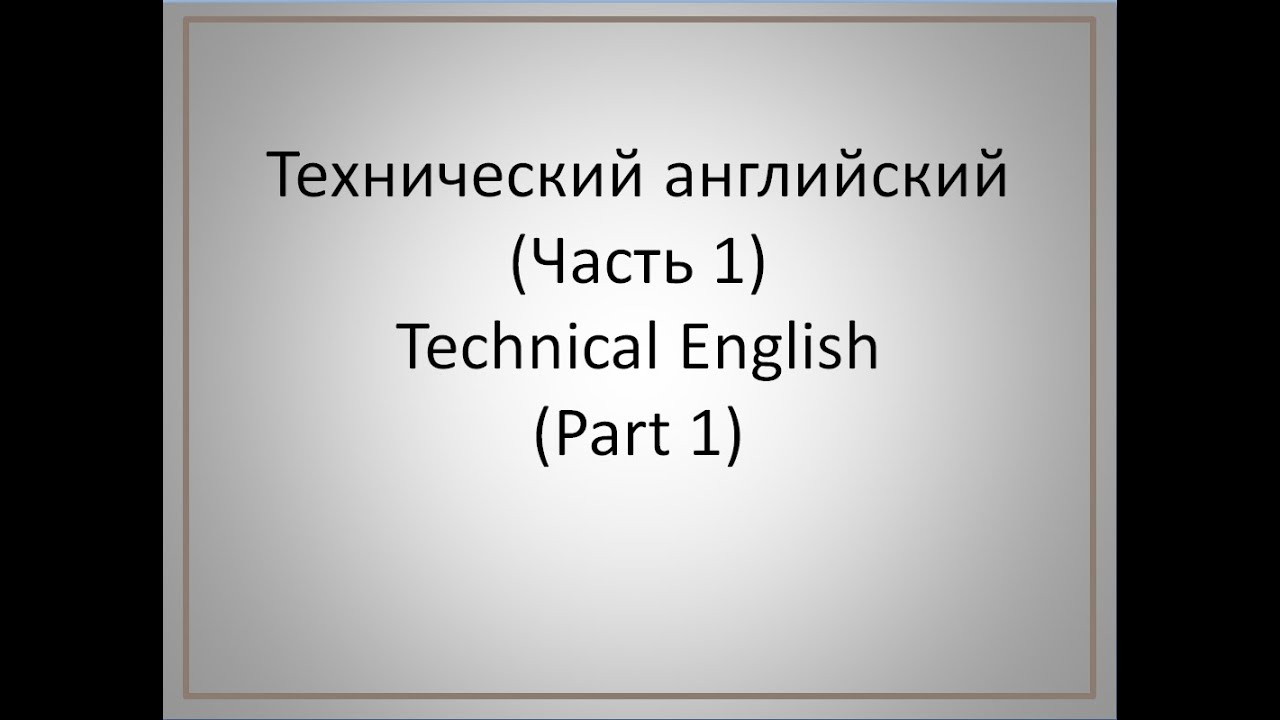 Технический английский
(Часть 1)
Technical English
(Part 1)